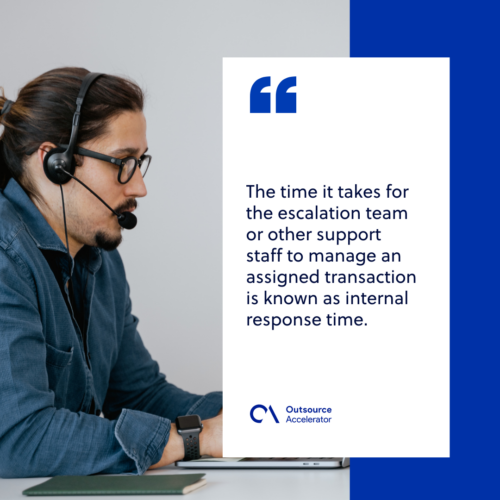 “

The time it takes for the escalation team or other support staff to manage an assigned transaction is known as internal response time.

Outsource Accelerator